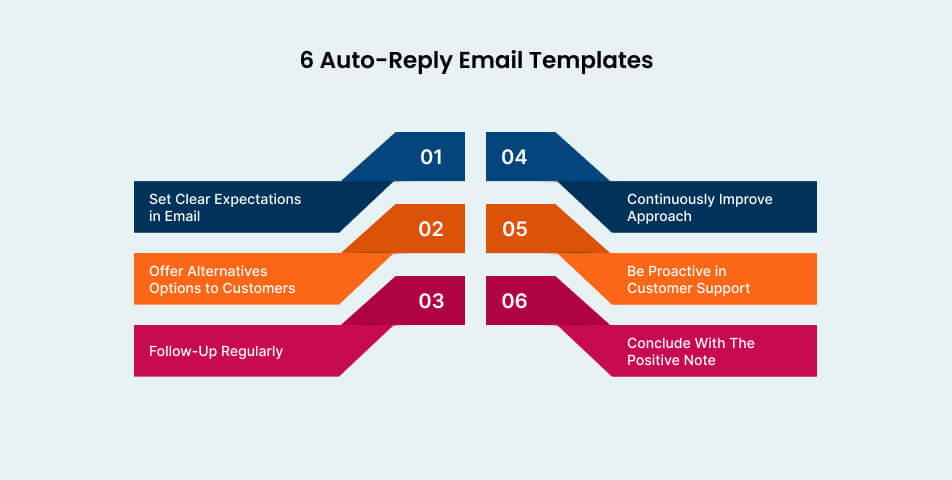 6 Auto-Reply Email Templates

01
Set Clear Expectations in Email

02
Offer Alternatives Options to Customers

03
Follow-Up Regularly

04
Continuously Improve Approach

05
Be Proactive in Customer Support

06
Conclude With The Positive Note